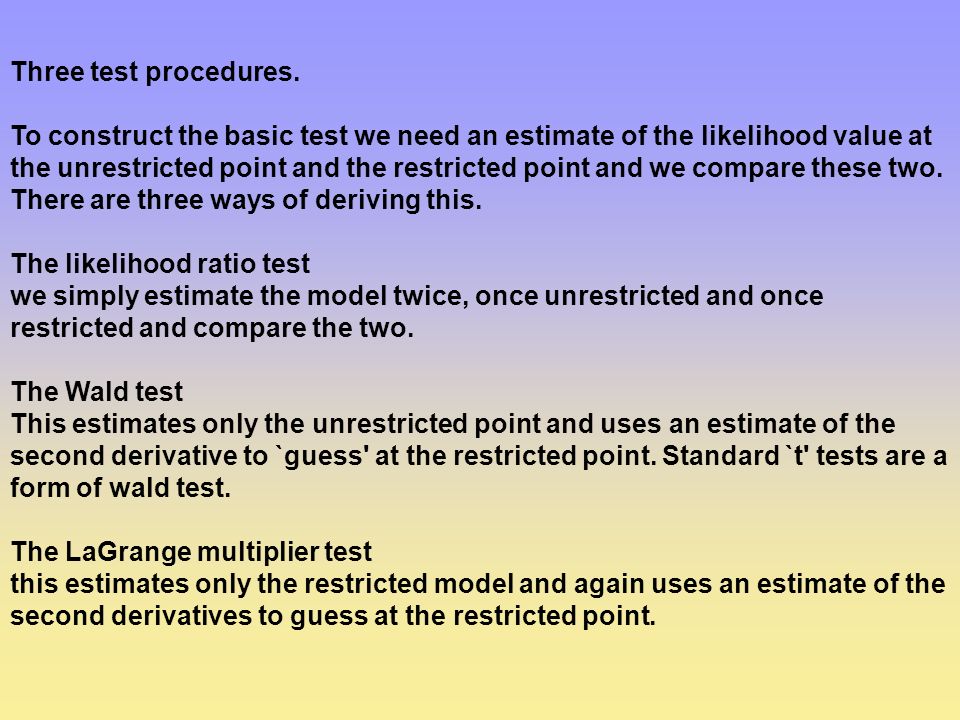 Three test procedures.

To construct the basic test we need an estimate of the likelihood value at the unrestricted point and the restricted point and we compare these two. There are three ways of deriving this.

The likelihood ratio test
we simply estimate the model twice, once unrestricted and once restricted and compare the two.

The Wald test
This estimates only the unrestricted point and uses an estimate of the second derivative to `guess' at the restricted point. Standard `t' tests are a form of wald test.

The LaGrange multiplier test
this estimates only the restricted model and again uses an estimate of the second derivatives to guess at the restricted point.